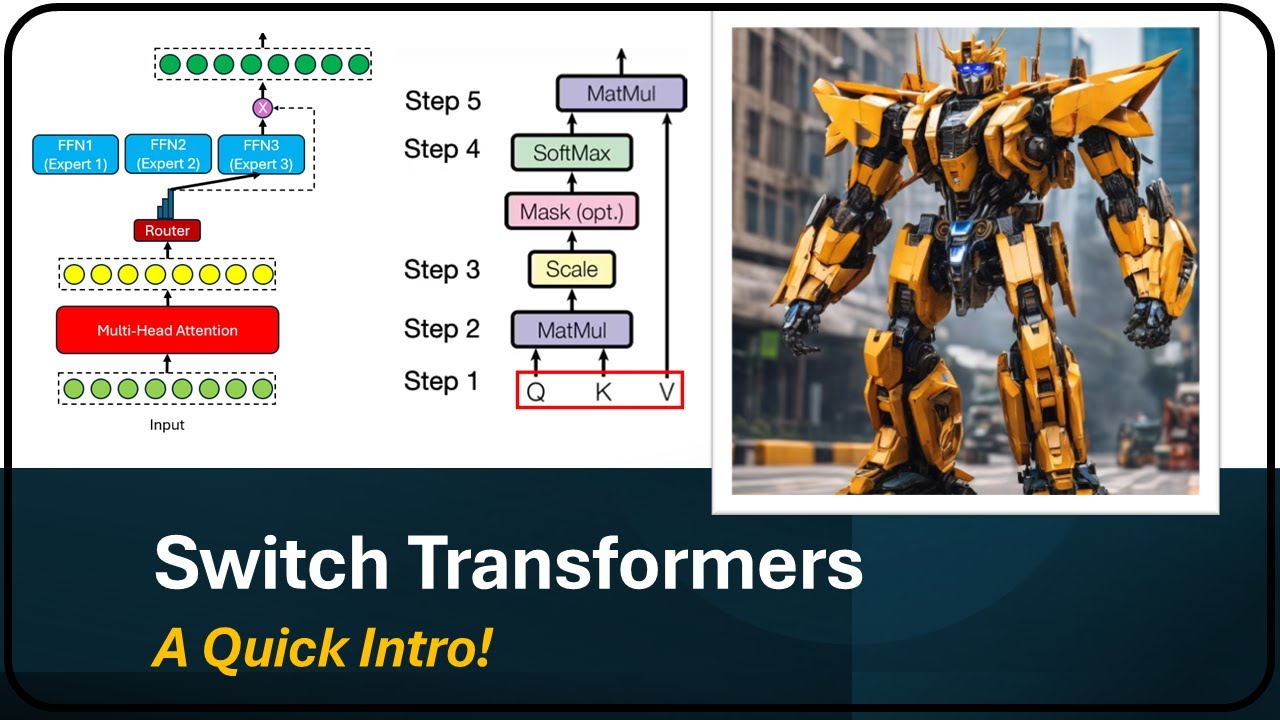 X

FFN1 (Expert 1)

FFN2 (Expert 2)

FFN3 (Expert 3)

Router

Multi-Head Attention

Input

Step 5

MatMul

Step 4

SoftMax

Mask (opt.)

Step 3

Scale

Step 2

MatMul

Step 1

Q K V

Switch Transformers

A Quick Intro!